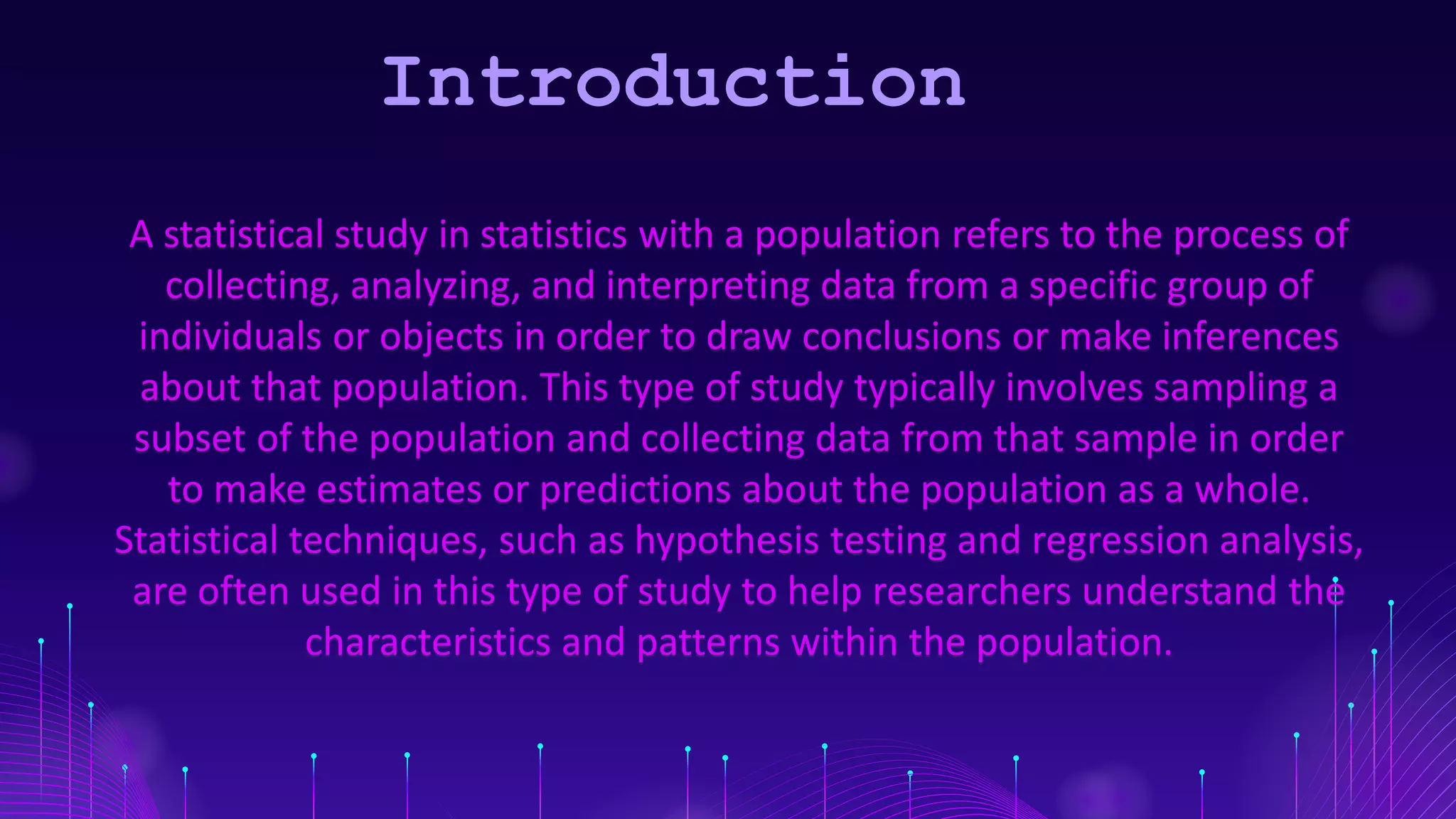 Introduction

A statistical study in statistics with a population refers to the process of collecting, analyzing, and interpreting data from a specific group of individuals or objects in order to draw conclusions or make inferences about that population. This type of study typically involves sampling a subset of the population and collecting data from that sample in order to make estimates or predictions about the population as a whole. Statistical techniques, such as hypothesis testing and regression analysis, are often used in this type of study to help researchers understand the characteristics and patterns within the population.